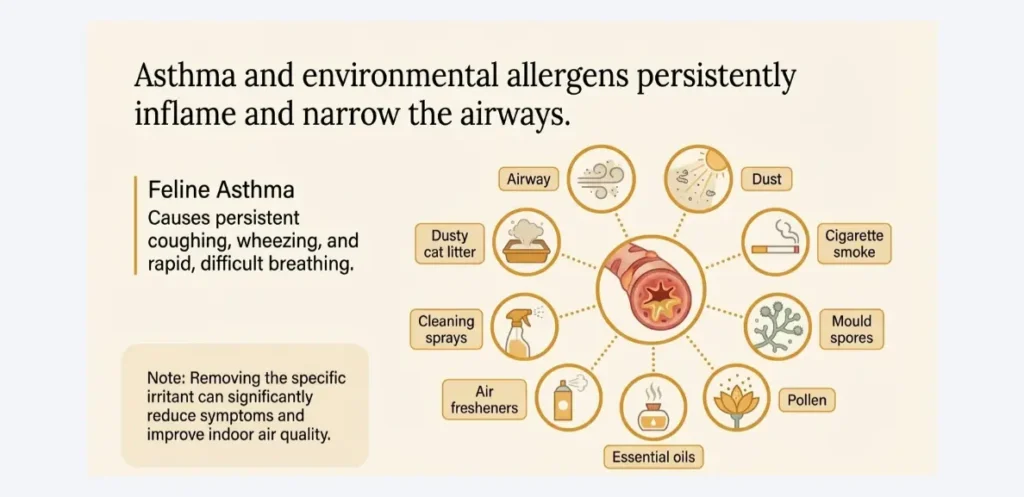 Asthma and environmental allergens persistently inflame and narrow the airways.

Feline Asthma
Causes persistent coughing, wheezing, and rapid, difficult breathing.

Note: Removing the specific irritant can significantly reduce symptoms and improve indoor air quality.

Airway

Dust

Dusty cat litter

Cigarette smoke

Cleaning sprays

Mould spores

Air fresheners

Pollen

Essential oils